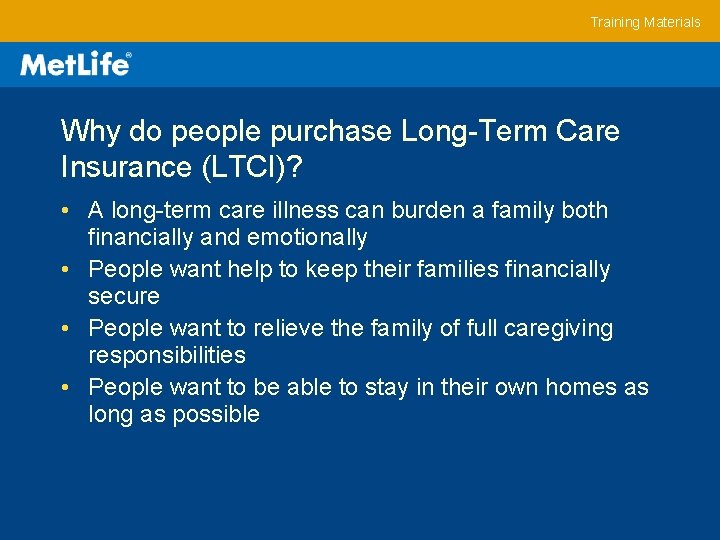 Training Materials

MetLife®

Why do people purchase Long-Term Care Insurance (LTCI)?

• A long-term care illness can burden a family both financially and emotionally
• People want help to keep their families financially secure
• People want to relieve the family of full caregiving responsibilities
• People want to be able to stay in their own homes as long as possible